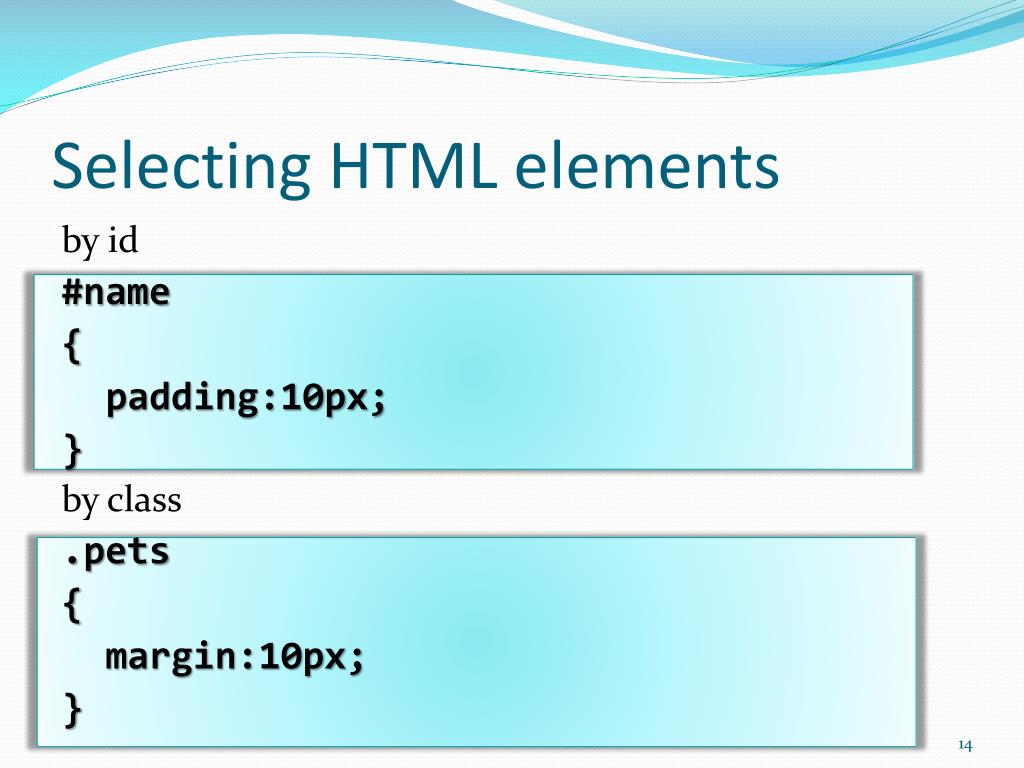 Selecting HTML elements

by id

#name
{
  padding:10px;
}

by class

.pets
{
  margin:10px;
}

14